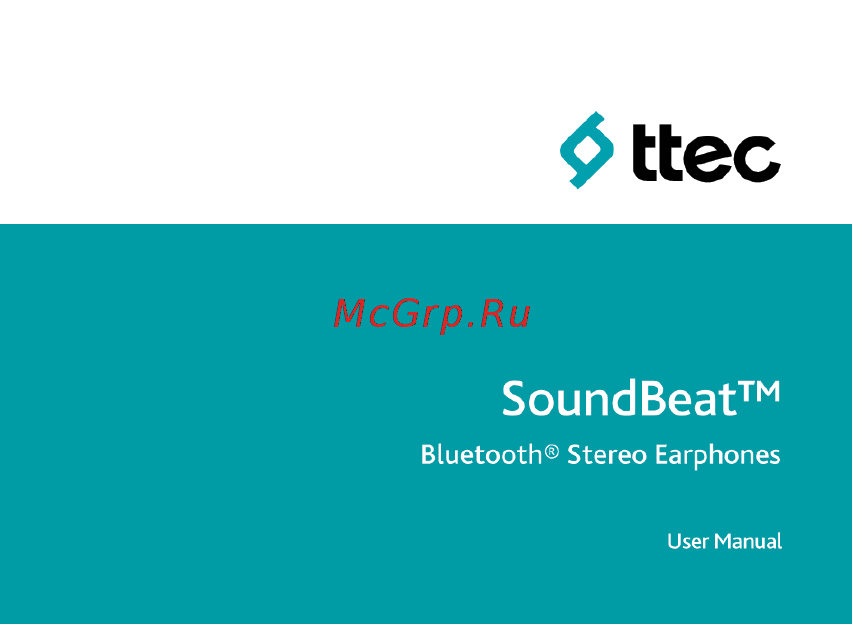 ttec

McGrp.Ru

SoundBeat™

Bluetooth® Stereo Earphones

User Manual